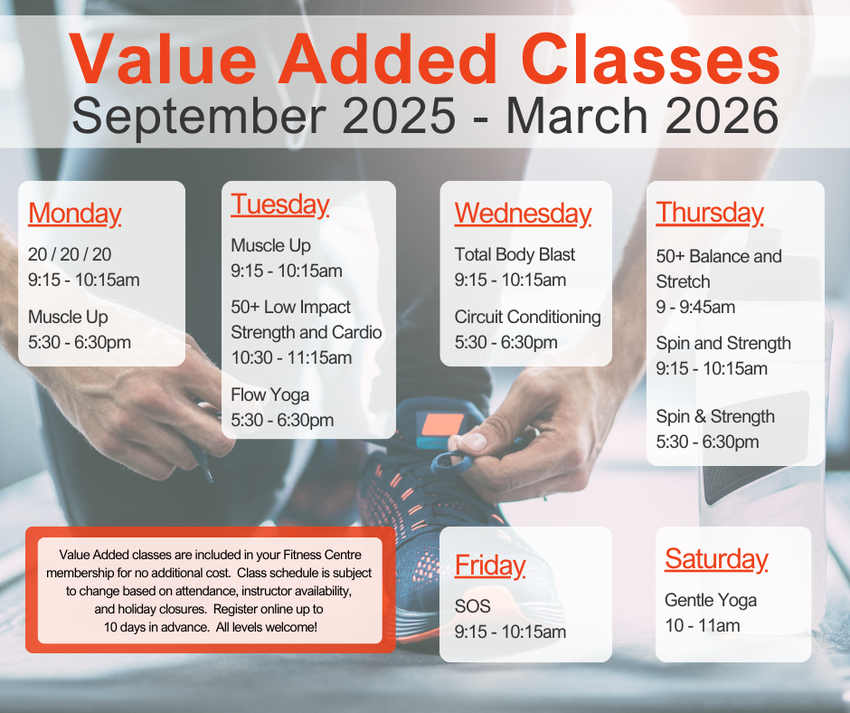 Value Added Classes
September 2025 - March 2026

Monday
20 / 20 / 20
9:15 - 10:15am
Muscle Up
5:30 - 6:30pm

Tuesday
Muscle Up
9:15 - 10:15am
50+ Low Impact Strength and Cardio
10:30 - 11:15am
Flow Yoga
5:30 - 6:30pm

Wednesday
Total Body Blast
9:15 - 10:15am
Circuit Conditioning
5:30 - 6:30pm

Thursday
50+ Balance and Stretch
9 - 9:45am
Spin and Strength
9:15 - 10:15am
Spin & Strength
5:30 - 6:30pm

Value Added classes are included in your Fitness Centre membership for no additional cost. Class schedule is subject to change based on attendance, instructor availability, and holiday closures. Register online up to 10 days in advance. All levels welcome!

Friday
SOS
9:15 - 10:15am

Saturday
Gentle Yoga
10 - 11am